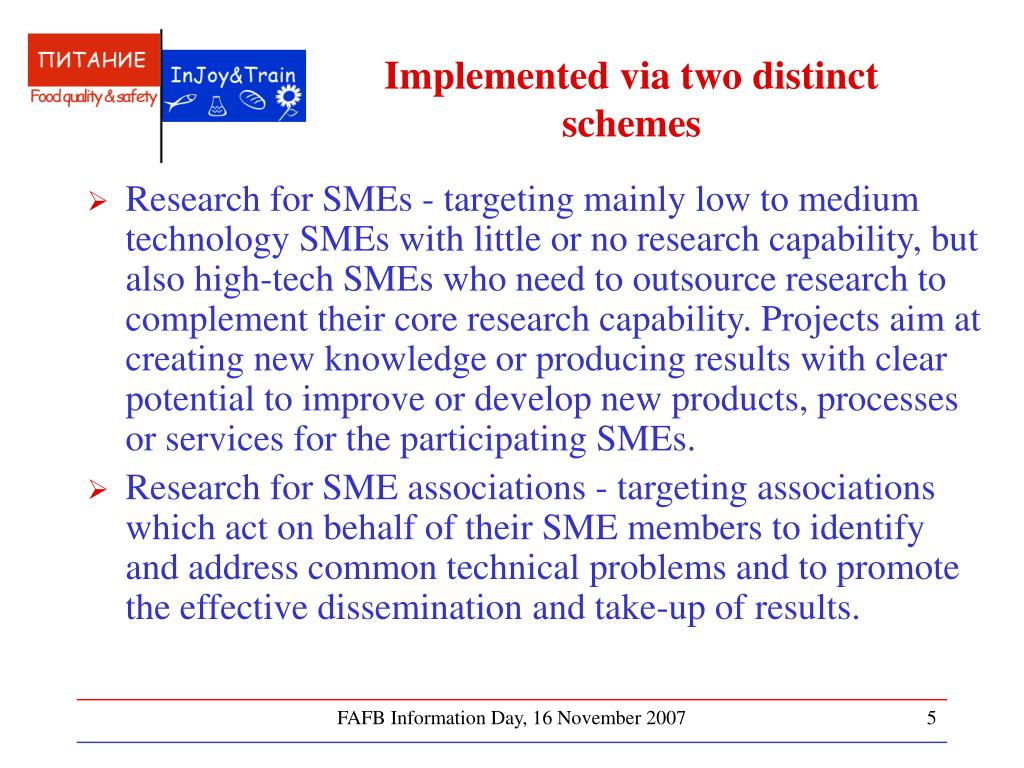 ПИТАНИЕ
Food quality & safety

InJoy&Train

Implemented via two distinct schemes

➢ Research for SMEs - targeting mainly low to medium technology SMEs with little or no research capability, but also high-tech SMEs who need to outsource research to complement their core research capability. Projects aim at creating new knowledge or producing results with clear potential to improve or develop new products, processes or services for the participating SMEs.

➢ Research for SME associations - targeting associations which act on behalf of their SME members to identify and address common technical problems and to promote the effective dissemination and take-up of results.

FAFB Information Day, 16 November 2007

5